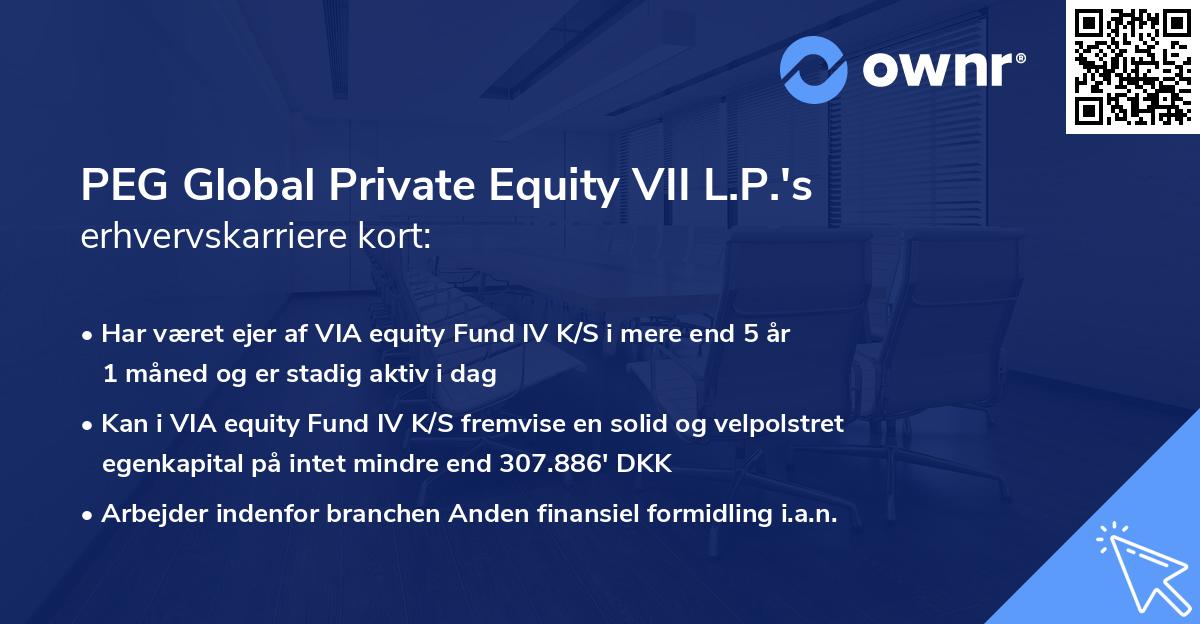 ownr®

PEG Global Private Equity VII L.P.'s erhvervskarriere kort:

• Har været ejer af VIA equity Fund IV K/S i mere end 5 år 1 måned og er stadig aktiv i dag

• Kan i VIA equity Fund IV K/S fremvise en solid og velpolstret egenkapital på intet mindre end 307.886' DKK

• Arbejder indenfor branchen Anden finansiel formidling i.a.n.